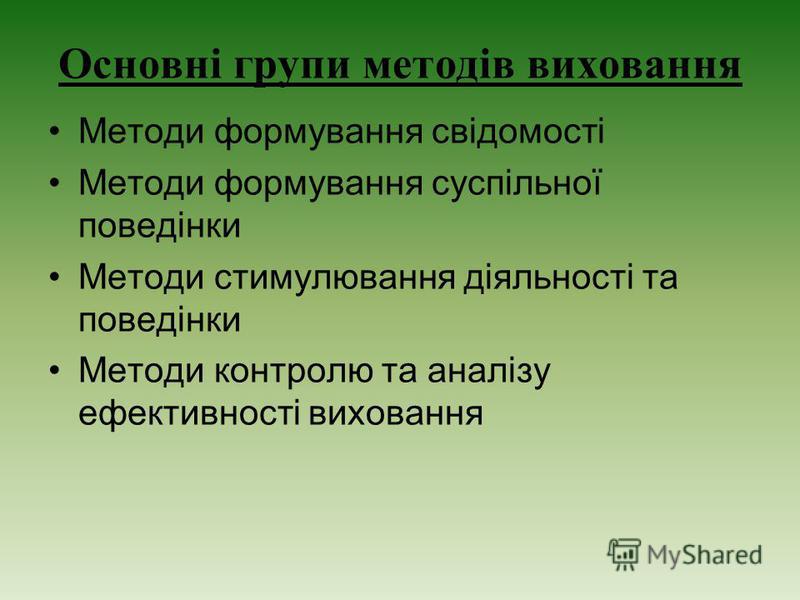 Основні групи методів виховання

• Методи формування свідомості
• Методи формування суспільної поведінки
• Методи стимулювання діяльності та поведінки
• Методи контролю та аналізу ефективності виховання

MyShared